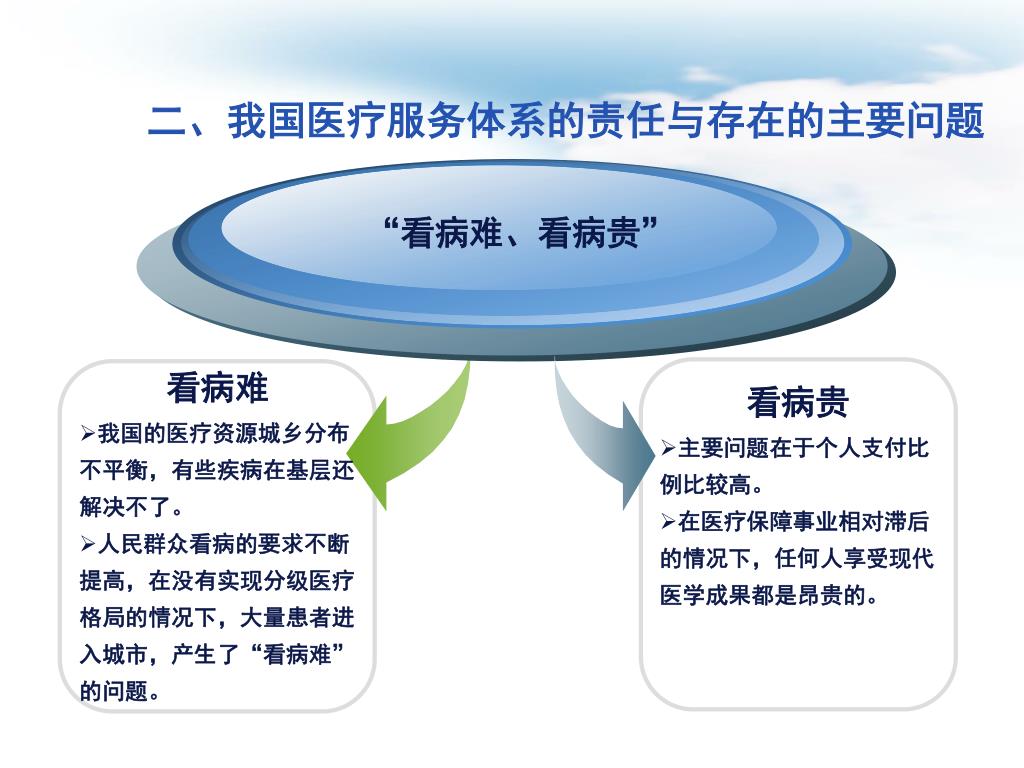 二、我国医疗服务体系的责任与存在的主要问题

“看病难、看病贵”

看病难

➢我国的医疗资源城乡分布不平衡，有些疾病在基层还解决不了。

➢人民群众看病的要求不断提高，在没有实现分级医疗格局的情况下，大量患者进入城市，产生了“看病难”的问题。

看病贵

➢主要问题在于个人支付比例比较高。

➢在医疗保障事业相对滞后的情况下，任何人享受现代医学成果都是昂贵的。